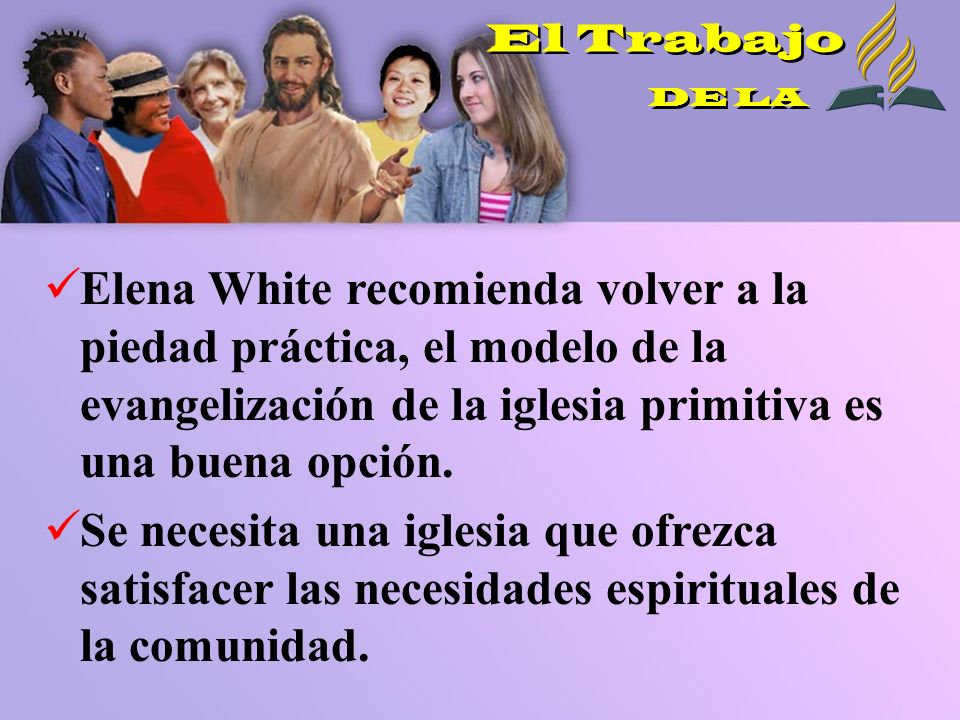 El Trabajo
DE LA

✓Elena White recomienda volver a la piedad práctica, el modelo de la evangelización de la iglesia primitiva es una buena opción.

✓Se necesita una iglesia que ofrezca satisfacer las necesidades espirituales de la comunidad.